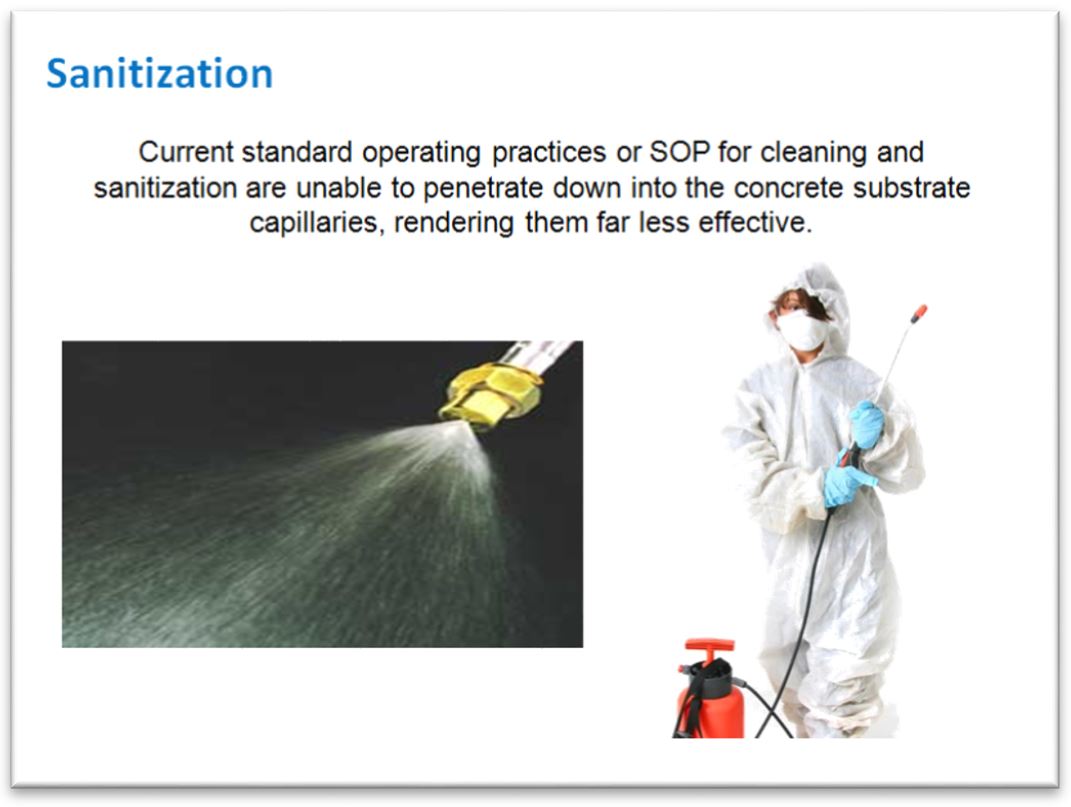 Sanitization

Current standard operating practices or SOP for cleaning and sanitization are unable to penetrate down into the concrete substrate capillaries, rendering them far less effective.